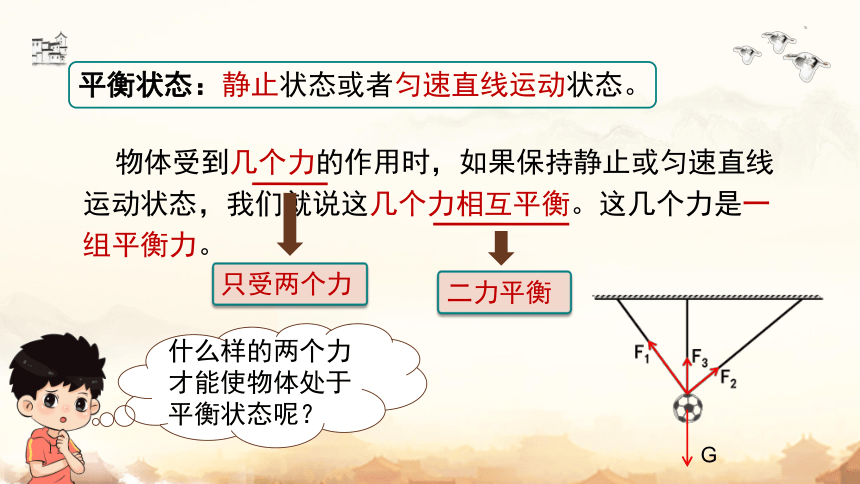 平衡状态：静止状态或者匀速直线运动状态。

物体受到几个力的作用时，如果保持静止或匀速直线运动状态，我们就说这几个力相互平衡。这几个力是一组平衡力。

只受两个力

二力平衡

什么样的两个力才能使物体处于平衡状态呢？

$F_1$

$F_3$

$F_2$

G